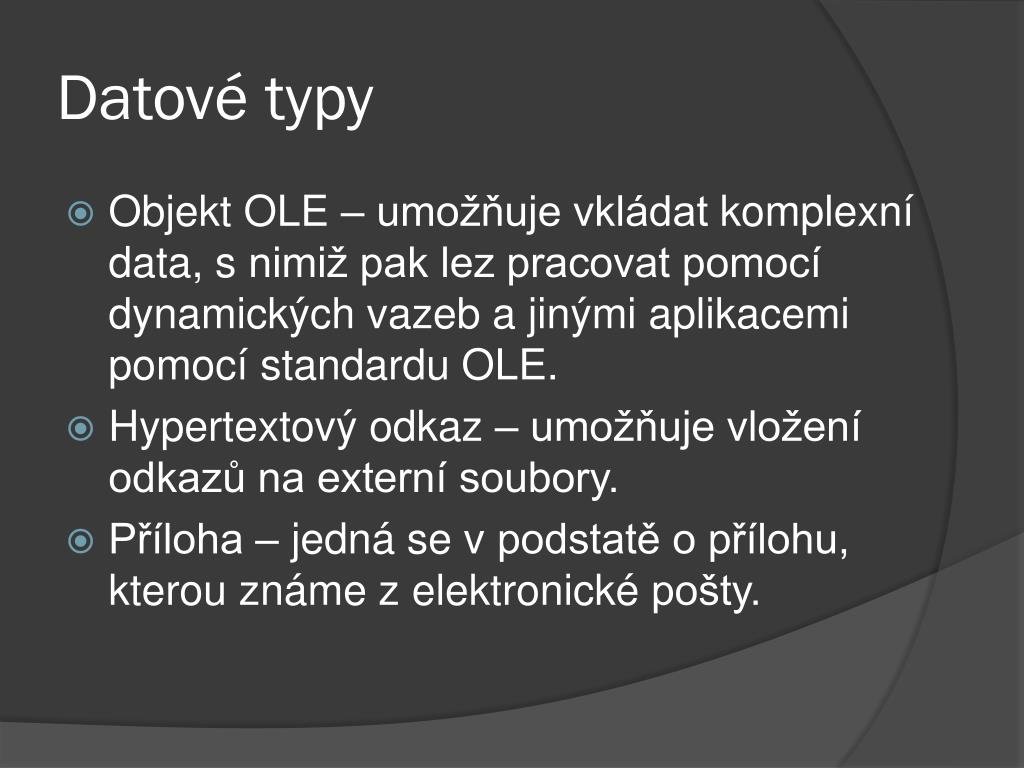 Datové typy

Objekt OLE – umožňuje vkládat komplexní data, s nimiž pak lez pracovat pomocí dynamických vazeb a jinými aplikacemi pomocí standardu OLE.

Hypertextový odkaz – umožňuje vložení odkazů na externí soubory.

Příloha – jedná se v podstatě o přílohu, kterou známe z elektronické pošty.